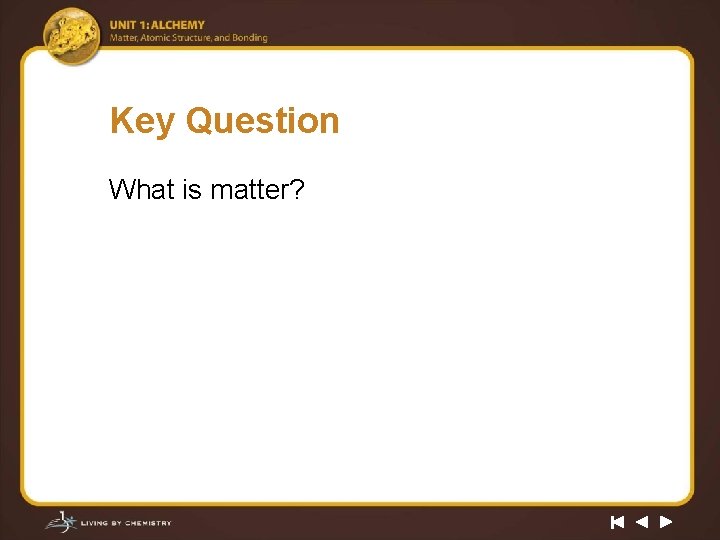 UNIT 1: ALCHEMY
Matter, Atomic Structure, and Bonding

Key Question

What is matter?

LIVING BY CHEMISTRY